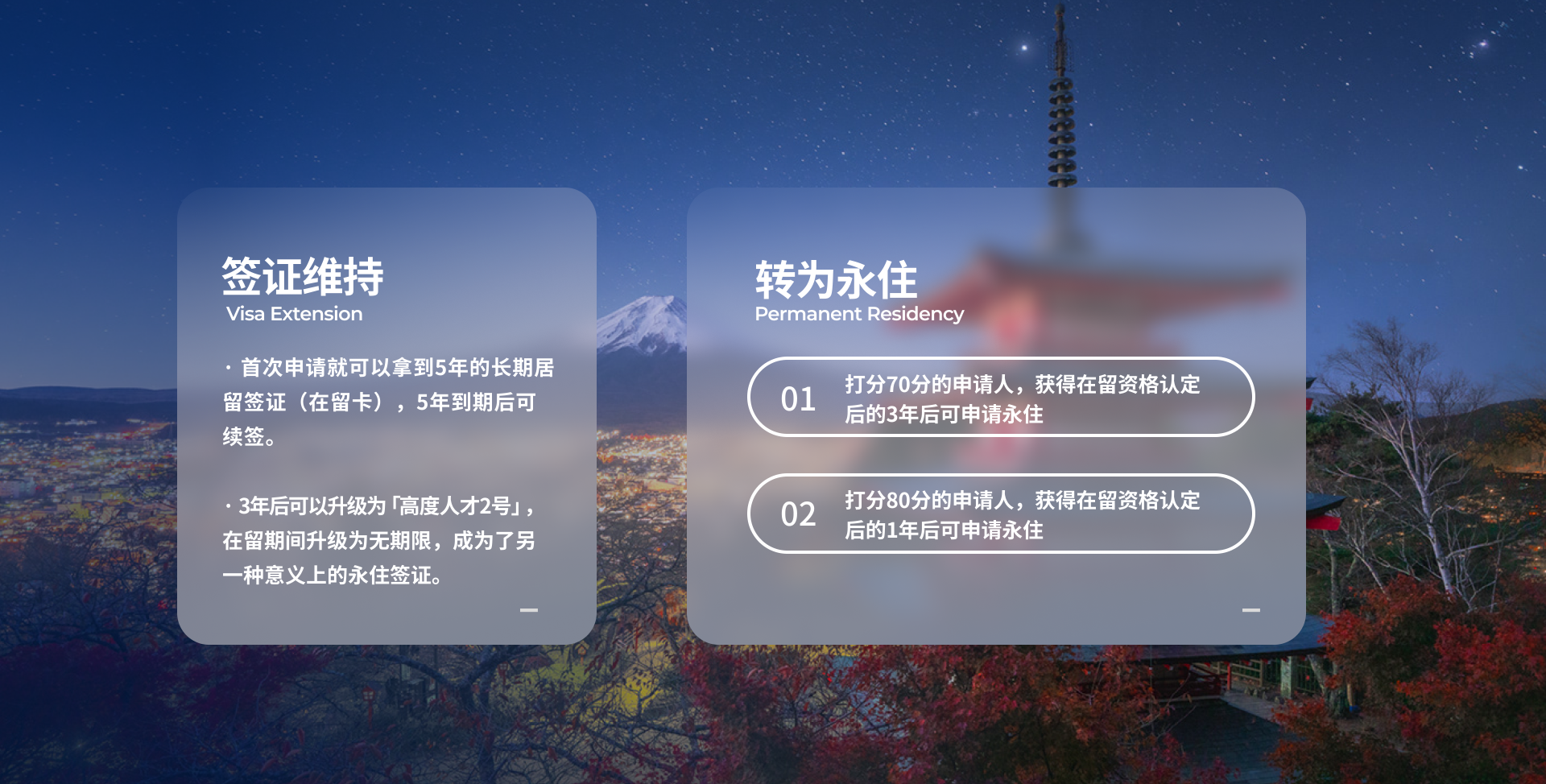 签证维持
Visa Extension

· 首次申请就可以拿到5年的长期居留签证（在留卡），5年到期后可续签。

· 3年后可以升级为「高度人才2号」，在留期间升级为无期限，成为了另一种意义上的永住签证。

转为永住
Permanent Residency

01 打分70分的申请人，获得在留资格认定后的3年后可申请永住

02 打分80分的申请人，获得在留资格认定后的1年后可申请永住